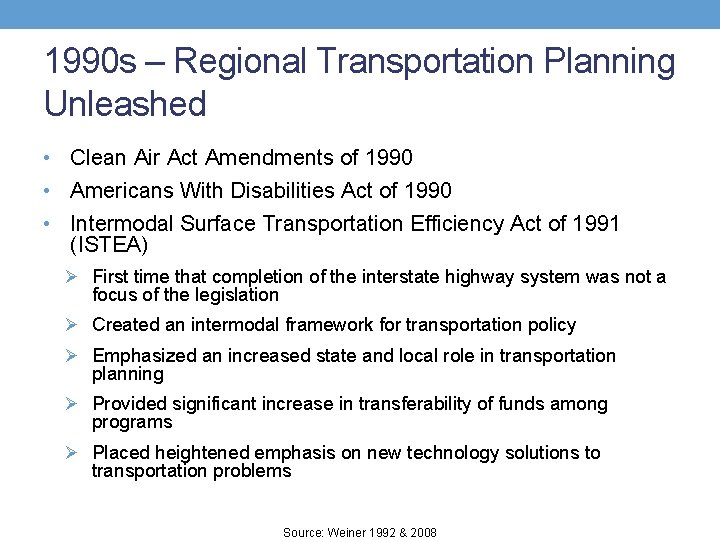 1990s – Regional Transportation Planning Unleashed

• Clean Air Act Amendments of 1990
• Americans With Disabilities Act of 1990
• Intermodal Surface Transportation Efficiency Act of 1991 (ISTEA)
➢ First time that completion of the interstate highway system was not a focus of the legislation
➢ Created an intermodal framework for transportation policy
➢ Emphasized an increased state and local role in transportation planning
➢ Provided significant increase in transferability of funds among programs
➢ Placed heightened emphasis on new technology solutions to transportation problems

Source: Weiner 1992 & 2008